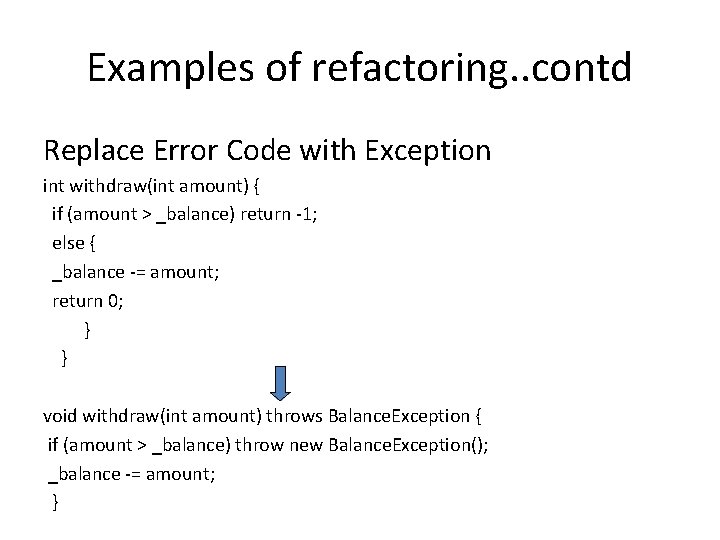 Examples of refactoring..contd

Replace Error Code with Exception

int withdraw(int amount) {
if (amount > _balance) return -1;
else {
_balance -= amount;
return 0;
}
}

void withdraw(int amount) throws BalanceException {
if (amount > _balance) throw new BalanceException();
_balance -= amount;
}